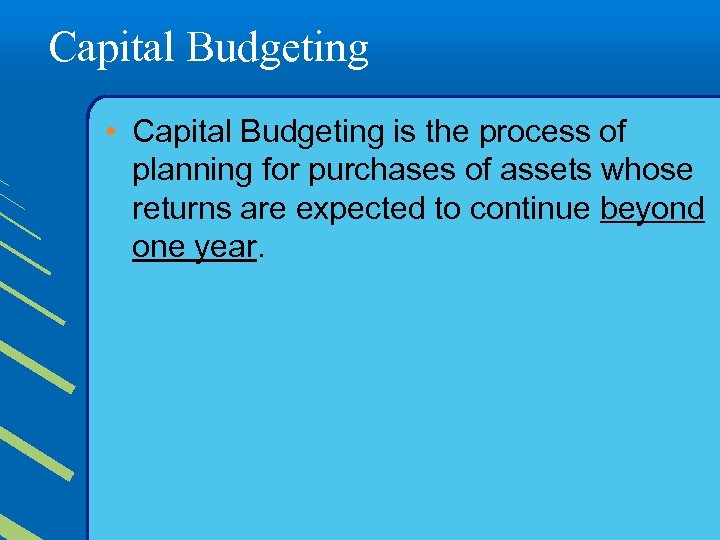 Capital Budgeting

• Capital Budgeting is the process of planning for purchases of assets whose returns are expected to continue beyond one year.